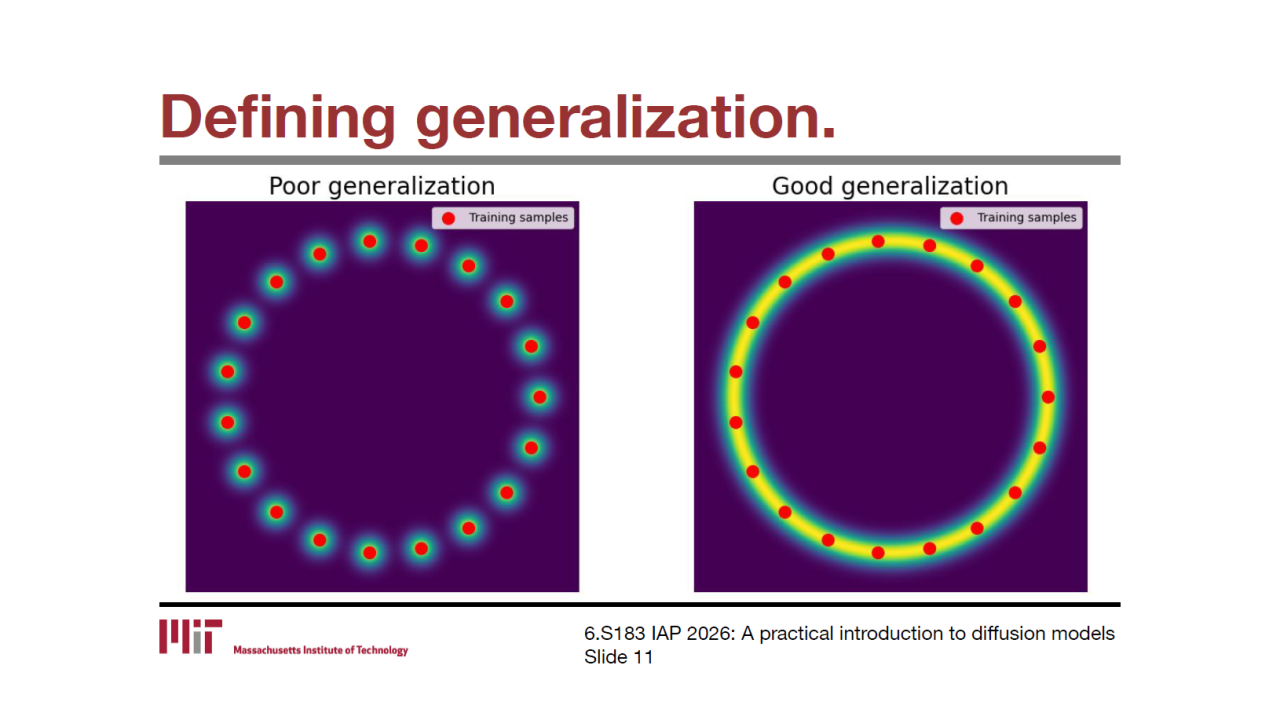 Defining generalization.

Poor generalization

Training samples

Good generalization

Training samples

MIT Massachusetts Institute of Technology

6.S183 IAP 2026: A practical introduction to diffusion models
Slide 11